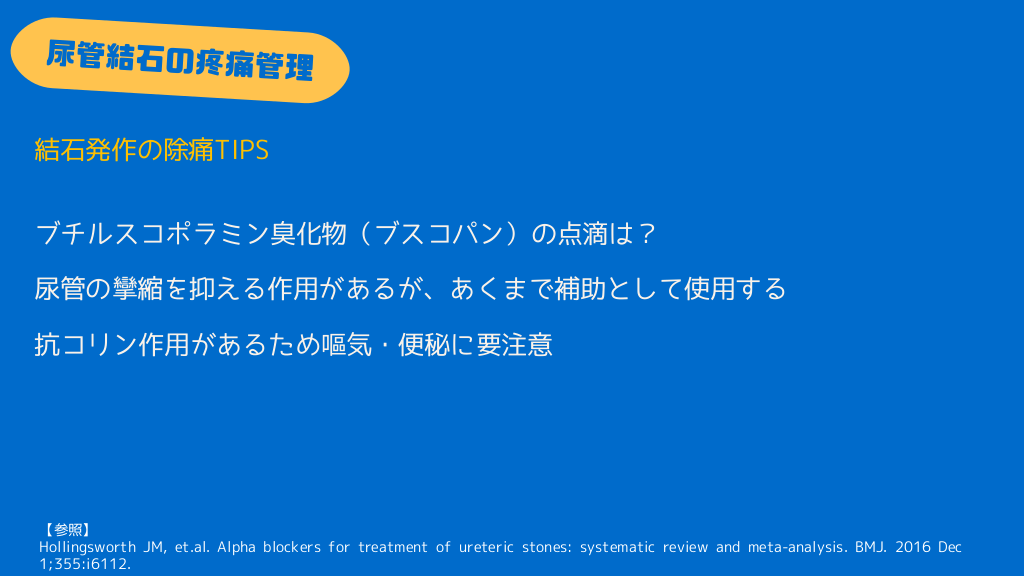 尿管結石の疼痛管理

結石発作の除痛TIPS

ブチルスコポラミン臭化物（ブスコパン）の点滴は？

尿管の攣縮を抑える作用があるが、あくまで補助として使用する

抗コリン作用があるため嘔気・便秘に要注意

【参照】
Hollingsworth JM, et.al. Alpha blockers for treatment of ureteric stones: systematic review and meta-analysis. BMJ. 2016 Dec 1;355:i6112.